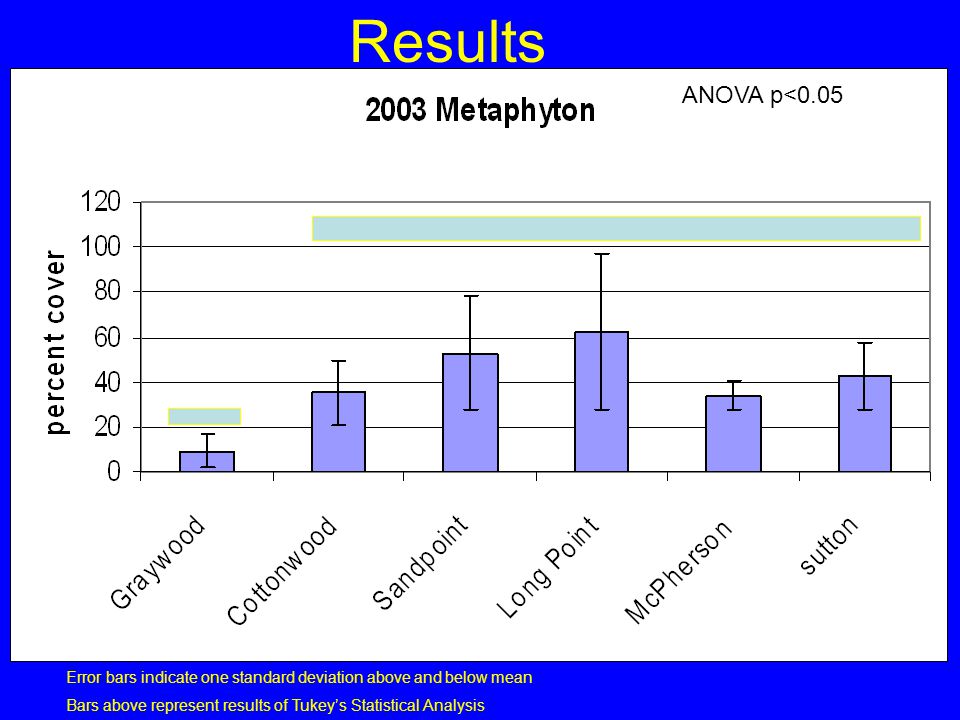 Results

2003 Metaphyton

ANOVA p<0.05

percent cover

120
100
80
60
40
20
0

Graywood
Cottonwood
Sandpoint
Long Point
McPherson
sutton

Error bars indicate one standard deviation above and below mean

Bars above represent results of Tukey's Statistical Analysis